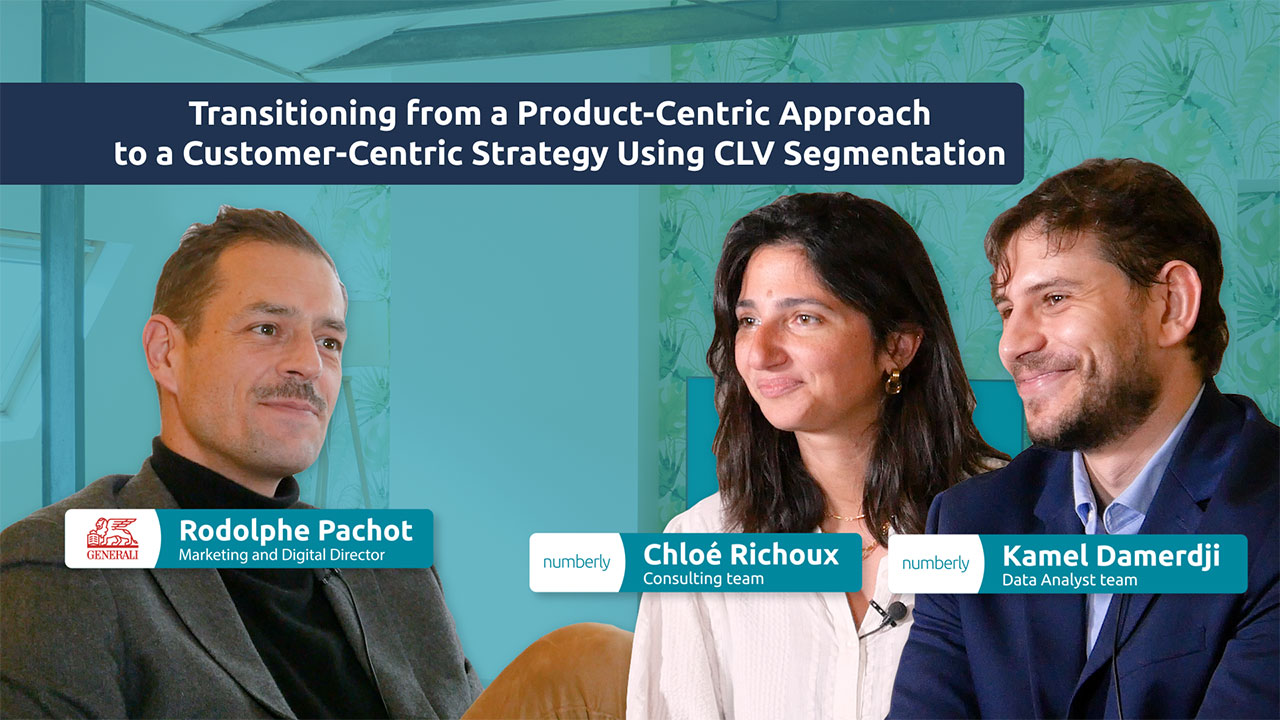 Transitioning from a Product-Centric Approach to a Customer-Centric Strategy Using CLV Segmentation

GENERALI
Rodolphe Pachot
Marketing and Digital Director

numberly
Chloé Richoux
Consulting team

numberly
Kamel Damerdji
Data Analyst team